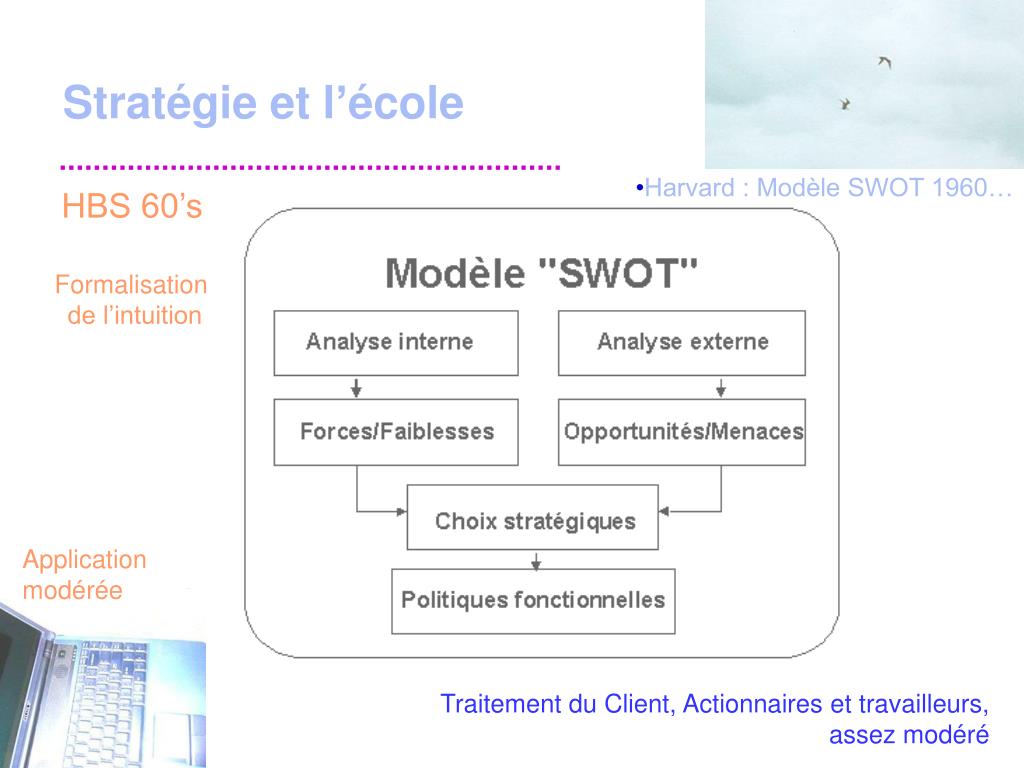 Stratégie et l’école

•Harvard : Modèle SWOT 1960…

HBS 60’s

Formalisation de l’intuition

Modèle "SWOT"

Analyse interne

Analyse externe

Forces/Faiblesses

Opportunités/Menaces

Choix stratégiques

Politiques fonctionnelles

Application modérée

Traitement du Client, Actionnaires et travailleurs, assez modéré